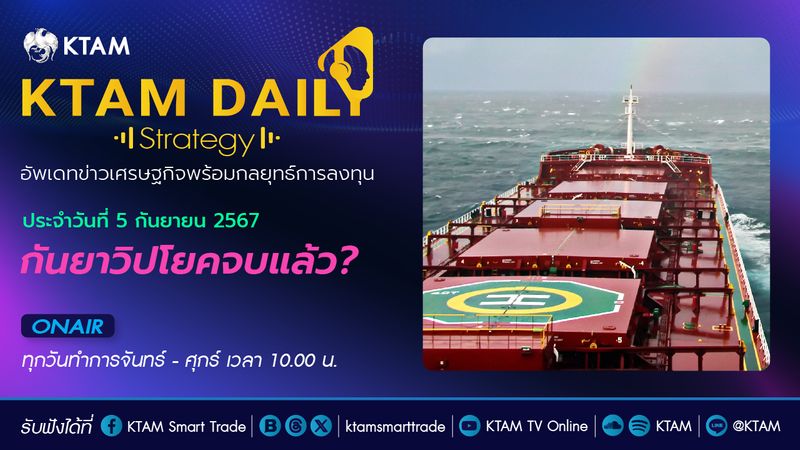 KTAM

KTAM DAILY

Strategy

อัพเดทข่าวเศรษฐกิจพร้อมกลยุทธ์การลงทุน

ประจำวันที่ 5 กันยายน 2567

กันยาวิปโยคจบแล้ว?

ONAIR

ทุกวันทำการจันทร์ - ศุกร์ เวลา 10.00 น.

รับฟังได้ที่ KTAM Smart Trade | ktamsmarttrade | KTAM TV Online | KTAM | @KTAM